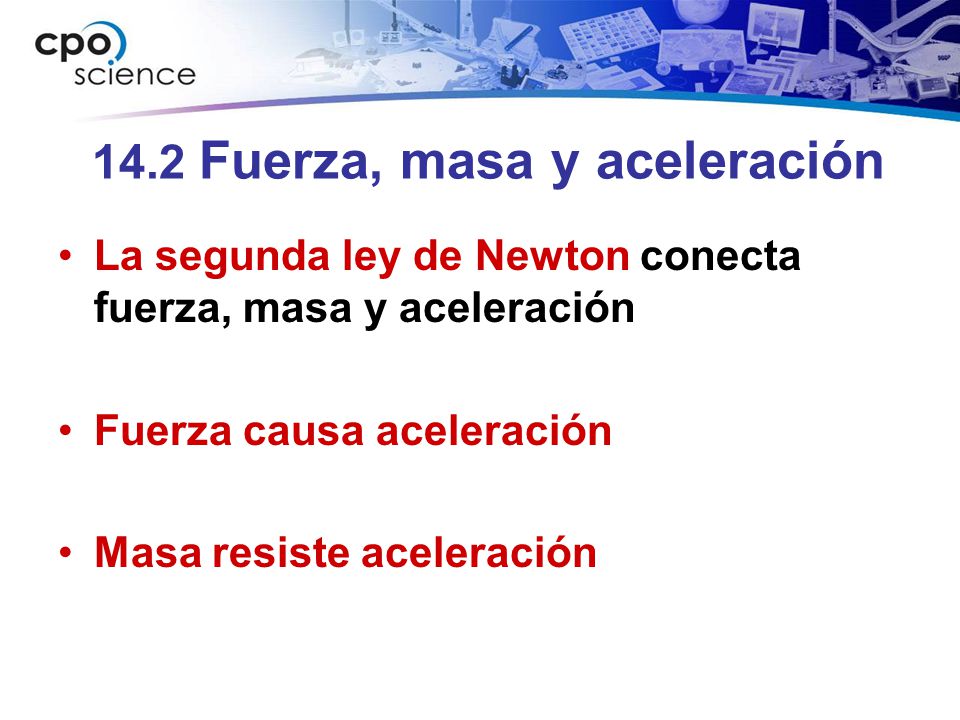 cpo science

14.2 Fuerza, masa y aceleración

• La segunda ley de Newton conecta fuerza, masa y aceleración

• Fuerza causa aceleración

• Masa resiste aceleración